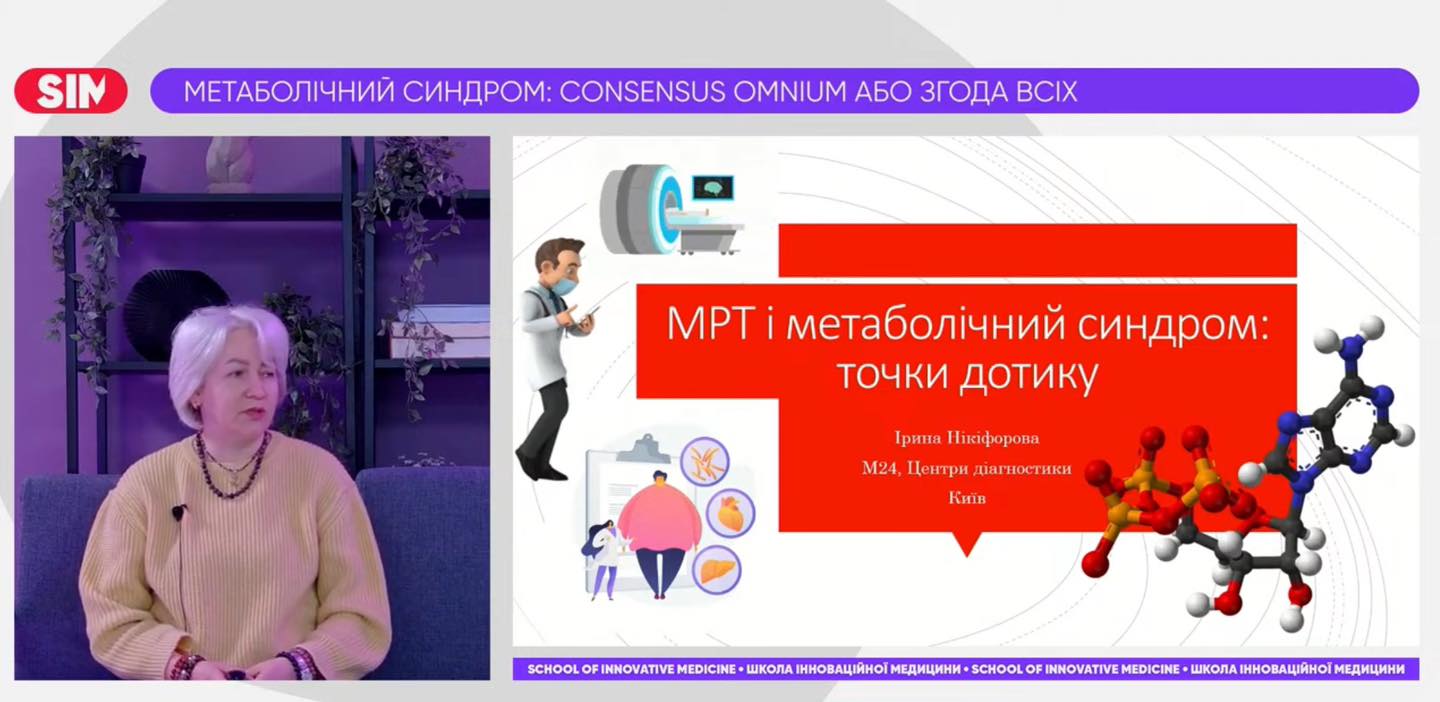 SIM

МЕТАБОЛІЧНИЙ СИНДРОМ: CONSENSUS OMNIUM АБО ЗГОДА ВСІХ

МРТ і метаболічний синдром: точки дотику

Ірина Нікіфорова

М24, Центри діагностики

Київ

SCHOOL OF INNOVATIVE MEDICINE • ШКОЛА ІННОВАЦІЙНОЇ МЕДИЦИНИ • SCHOOL OF INNOVATIVE MEDICINE • ШКОЛА ІННОВАЦІЙНОЇ МЕДИЦИНИ